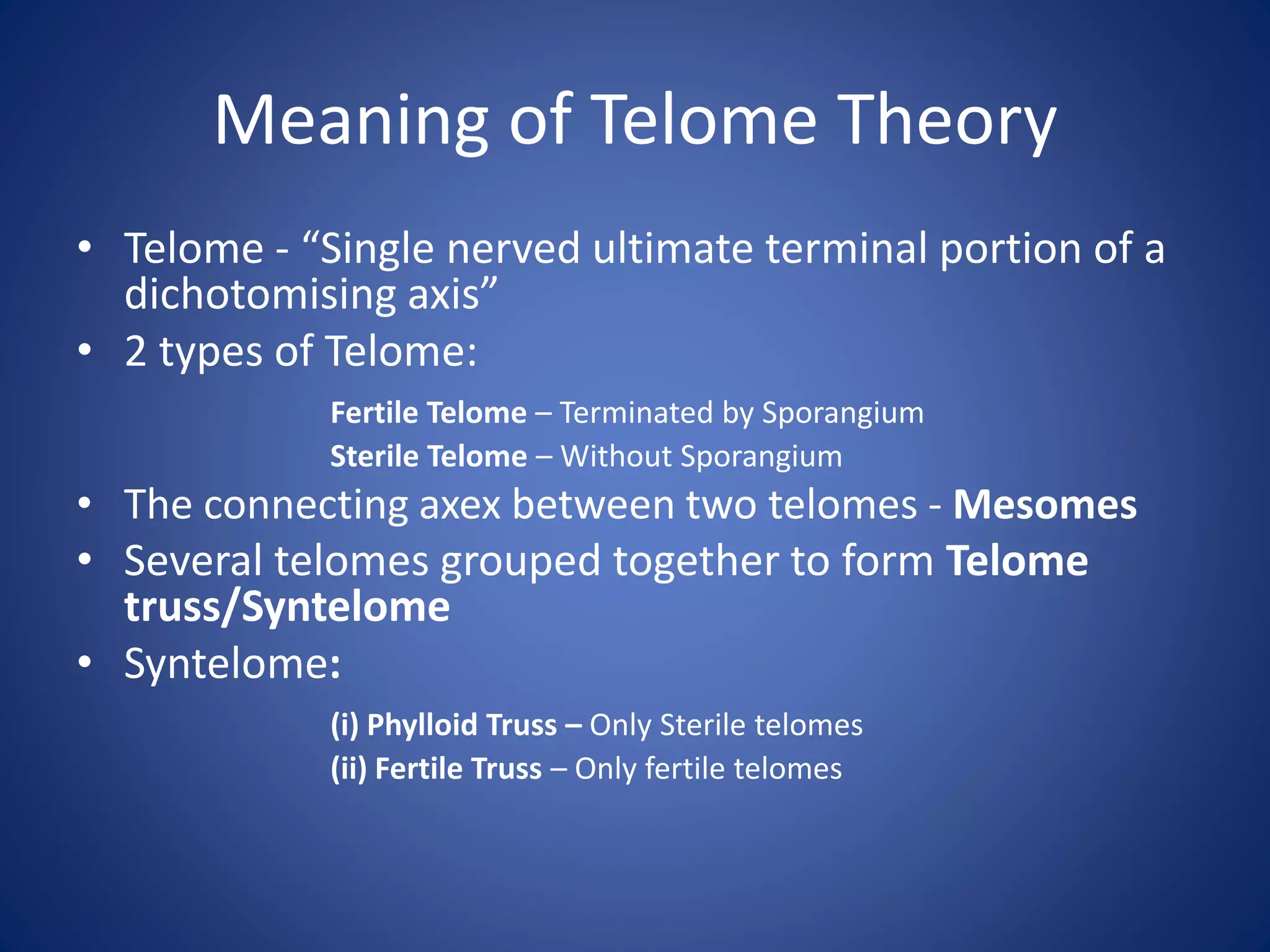 Meaning of Telome Theory

• Telome - “Single nerved ultimate terminal portion of a dichotomising axis”
• 2 types of Telome:

Fertile Telome – Terminated by Sporangium
Sterile Telome – Without Sporangium

• The connecting axex between two telomes - Mesomes
• Several telomes grouped together to form Telome truss/Syntelome
• Syntelome:

(i) Phylloid Truss – Only Sterile telomes
(ii) Fertile Truss – Only fertile telomes